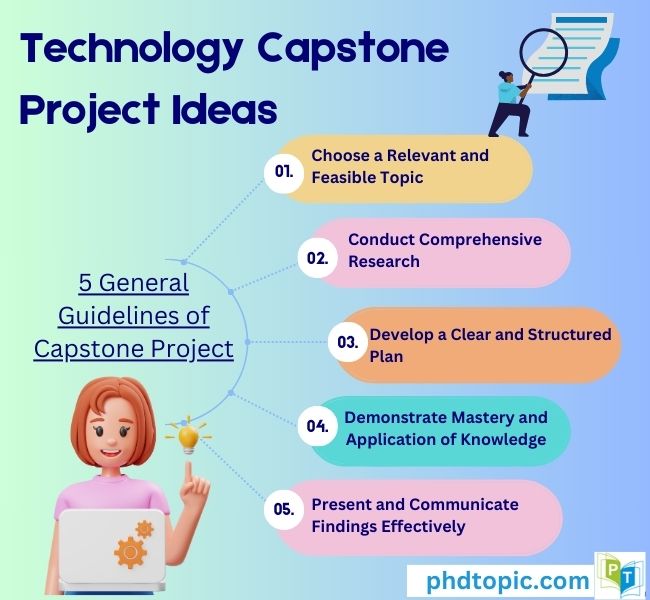 Technology Capstone Project Ideas

5 General Guidelines of Capstone Project

01. Choose a Relevant and Feasible Topic

02. Conduct Comprehensive Research

03. Develop a Clear and Structured Plan

04. Demonstrate Mastery and Application of Knowledge

05. Present and Communicate Findings Effectively

phdtopic.com

PT